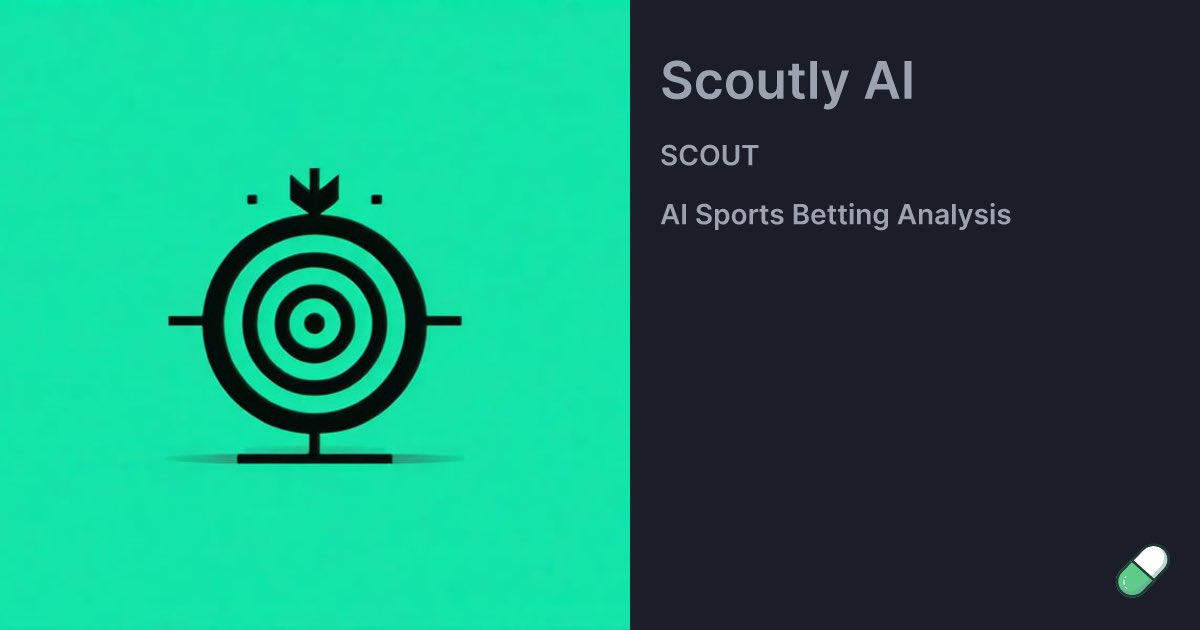 Scoutly AI

SCOUT

AI Sports Betting Analysis